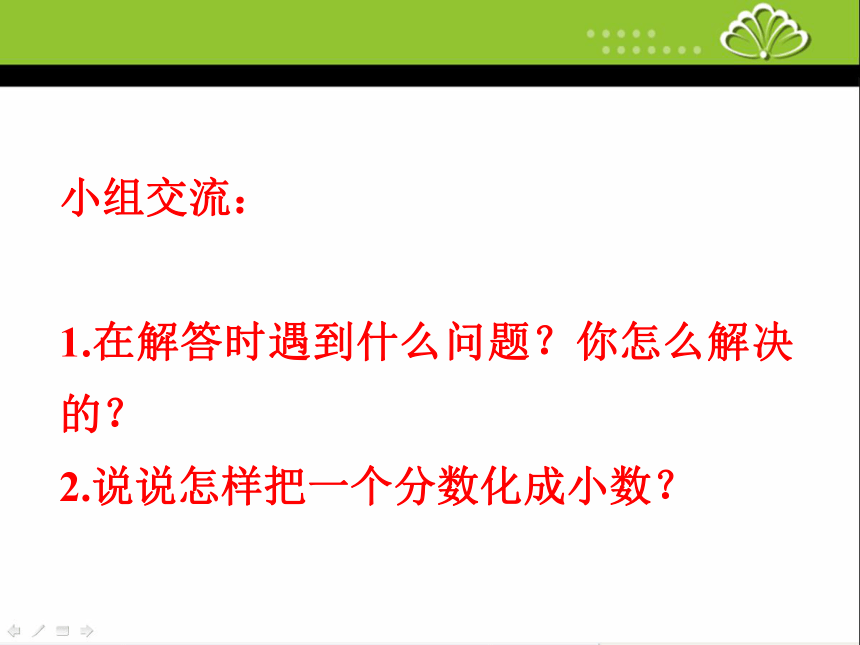 小组交流：

1.在解答时遇到什么问题？你怎么解决的？

2.说说怎样把一个分数化成小数？